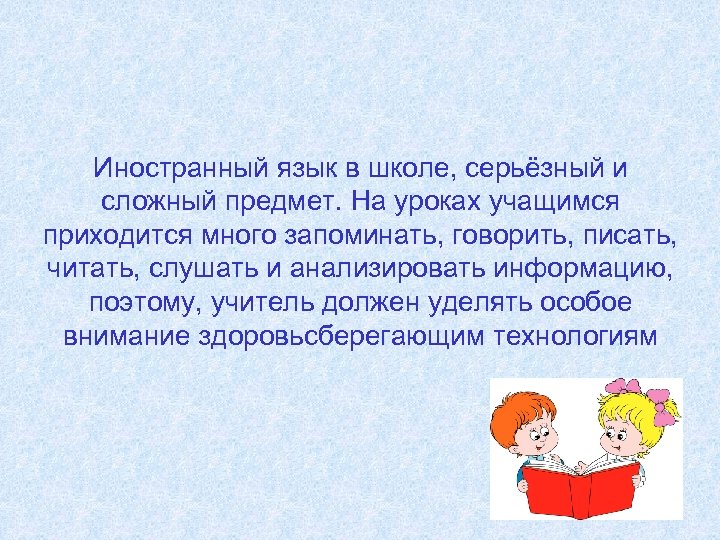 Иностранный язык в школе, серьёзный и сложный предмет. На уроках учащимся приходится много запоминать, говорить, писать, читать, слушать и анализировать информацию, поэтому, учитель должен уделять особое внимание здоровьсберегающим технологиям